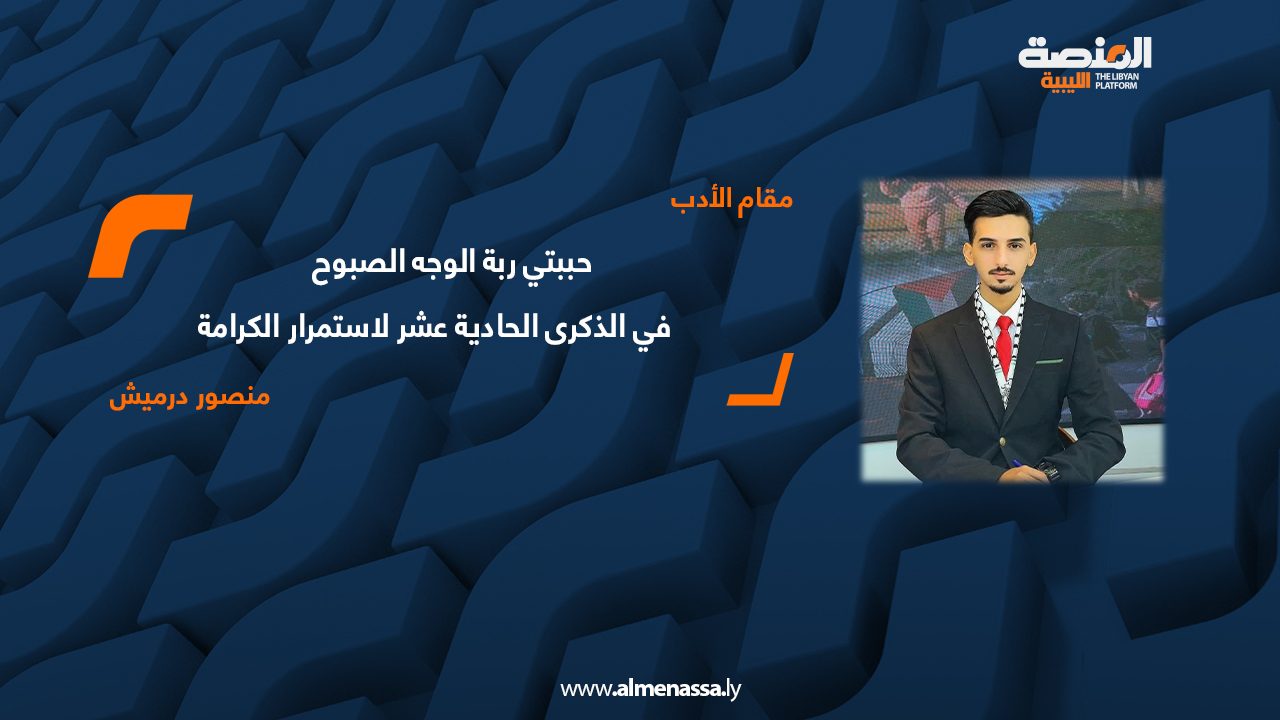 المنصة الليبية
THE LIBYAN PLATFORM

مقام الأدب

حببتي ربة الوجه الصبوح

في الذكرى الحادية عشر لاستمرار الكرامة

منصور درميش

www.almenassa.ly